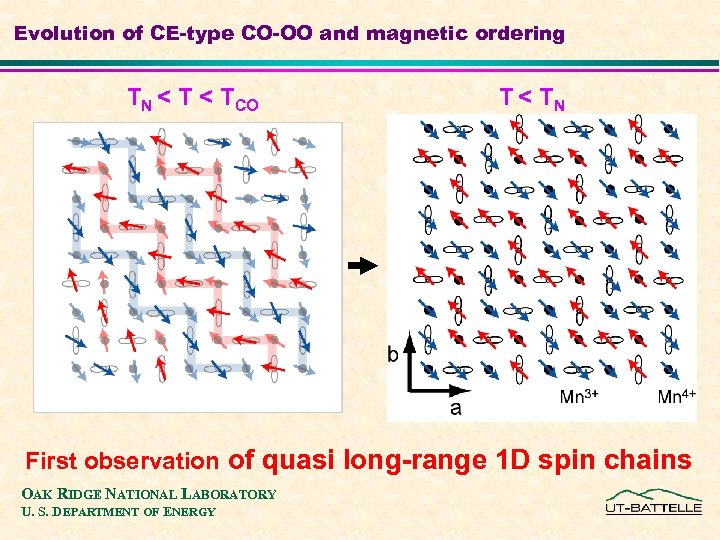 Evolution of CE-type CO-OO and magnetic ordering

$T_N < T < T_{CO}$

$T < T_N$

b

a

$Mn^{3+}$

$Mn^{4+}$

First observation of quasi long-range 1D spin chains

OAK RIDGE NATIONAL LABORATORY
U. S. DEPARTMENT OF ENERGY

UT-BATTELLE